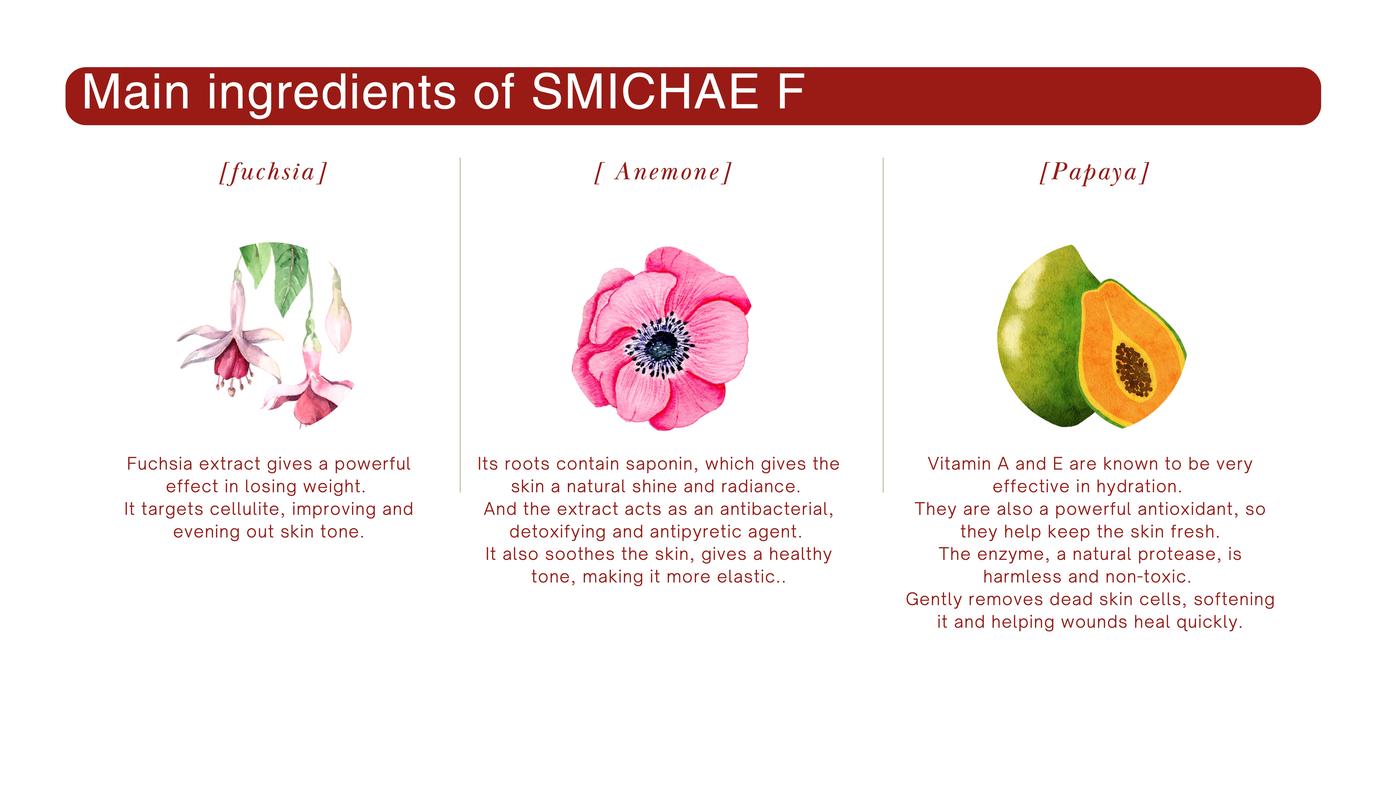 Main ingredients of SMICHAE F

[fuchsia]

Fuchsia extract gives a powerful effect in losing weight.
It targets cellulite, improving and evening out skin tone.

[ Anemone]

Its roots contain saponin, which gives the skin a natural shine and radiance.
And the extract acts as an antibacterial, detoxifying and antipyretic agent.
It also soothes the skin, gives a healthy tone, making it more elastic..

[Papaya]

Vitamin A and E are known to be very effective in hydration.
They are also a powerful antioxidant, so they help keep the skin fresh.
The enzyme, a natural protease, is harmless and non-toxic.
Gently removes dead skin cells, softening it and helping wounds heal quickly.